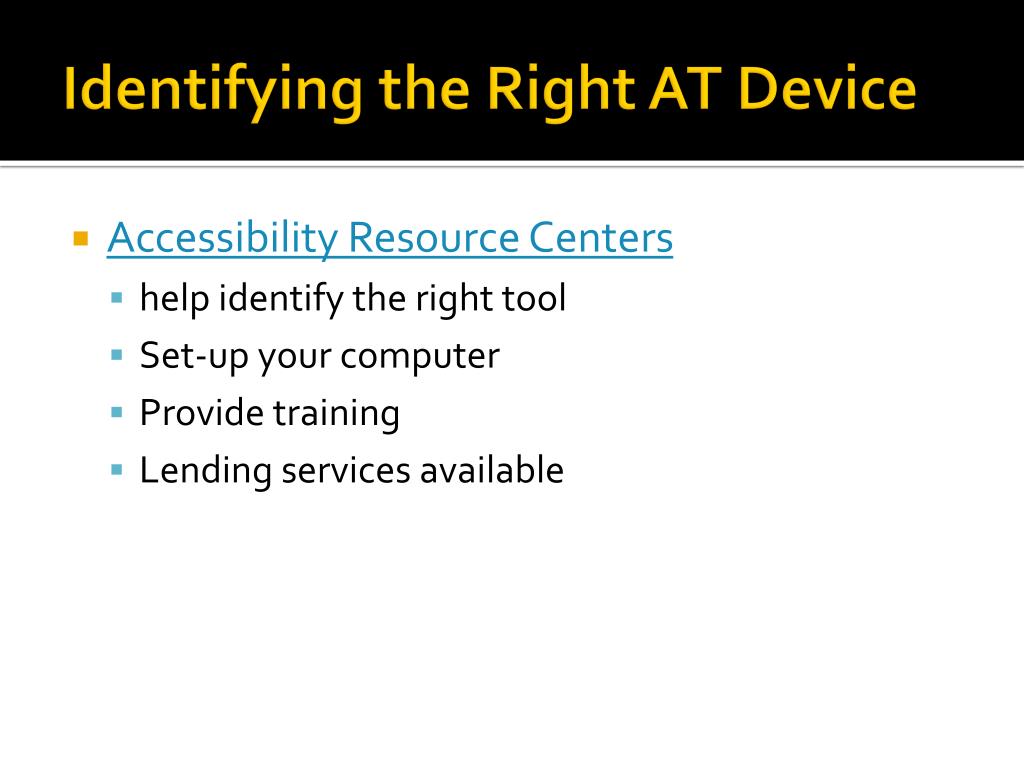 Identifying the Right AT Device

Accessibility Resource Centers
help identify the right tool
Set-up your computer
Provide training
Lending services available